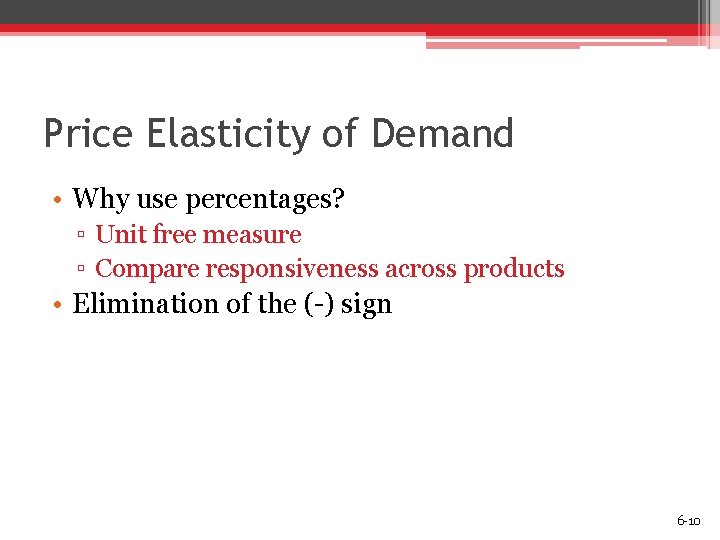 Price Elasticity of Demand

• Why use percentages?
  ▫ Unit free measure
  ▫ Compare responsiveness across products
• Elimination of the (-) sign

6-10